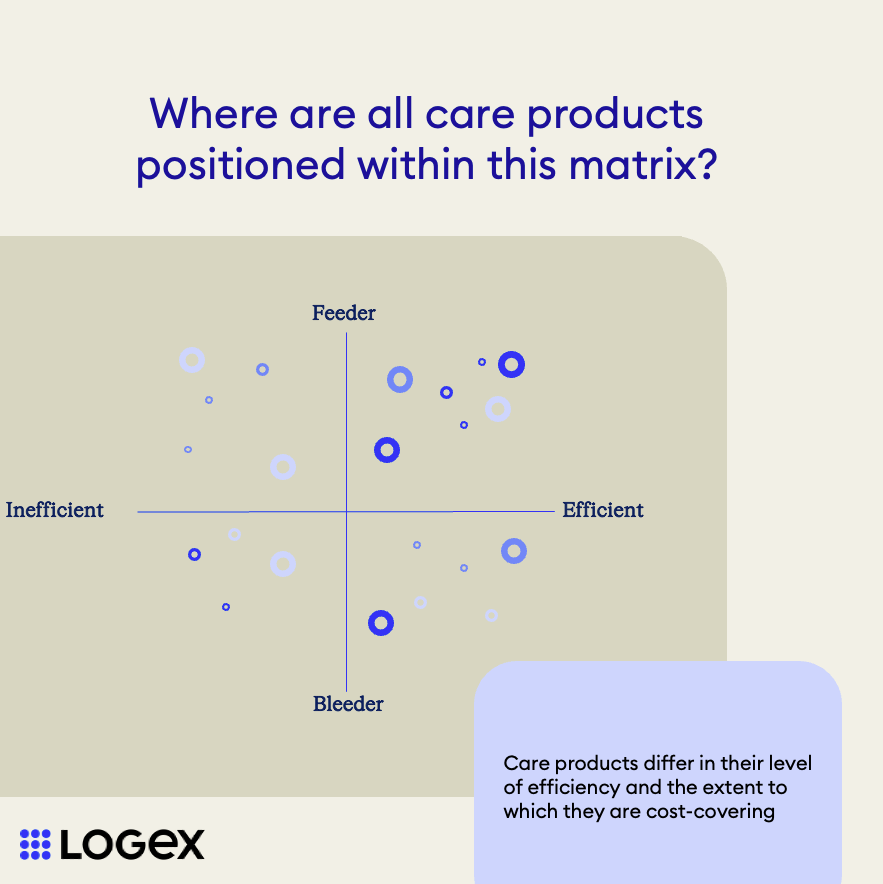 Where are all care products positioned within this matrix?

Feeder

Inefficient

Efficient

Bleeder

Care products differ in their level of efficiency and the extent to which they are cost-covering

LOGEX